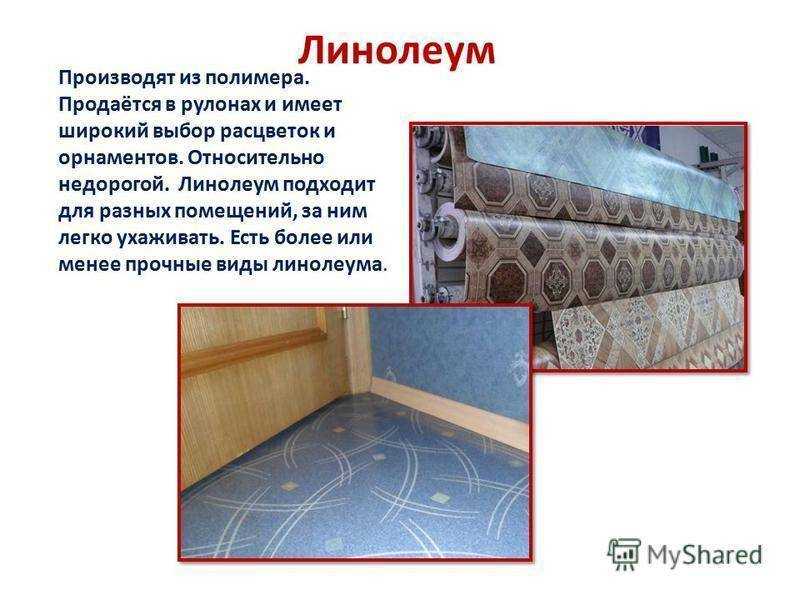 Линолеум

Производят из полимера. Продаётся в рулонах и имеет широкий выбор расцветок и орнаментов. Относительно недорогой. Линолеум подходит для разных помещений, за ним легко ухаживать. Есть более или менее прочные виды линолеума.

MyShared